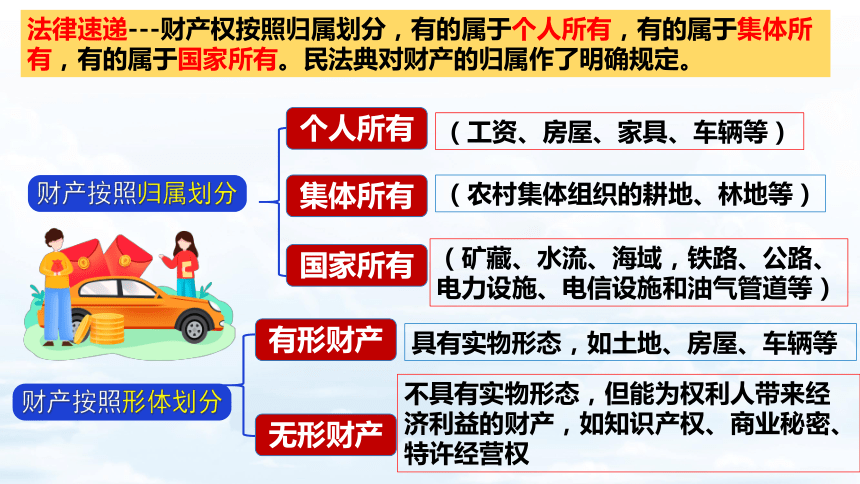 法律速递---财产权按照归属划分，有的属于个人所有，有的属于集体所有，有的属于国家所有。民法典对财产的归属作了明确规定。

财产按照归属划分

个人所有
（工资、房屋、家具、车辆等）

集体所有
（农村集体组织的耕地、林地等）

国家所有
（矿藏、水流、海域，铁路、公路、电力设施、电信设施和油气管道等）

财产按照形体划分

有形财产
具有实物形态，如土地、房屋、车辆等

无形财产
不具有实物形态，但能为权利人带来经济利益的财产，如知识产权、商业秘密、特许经营权